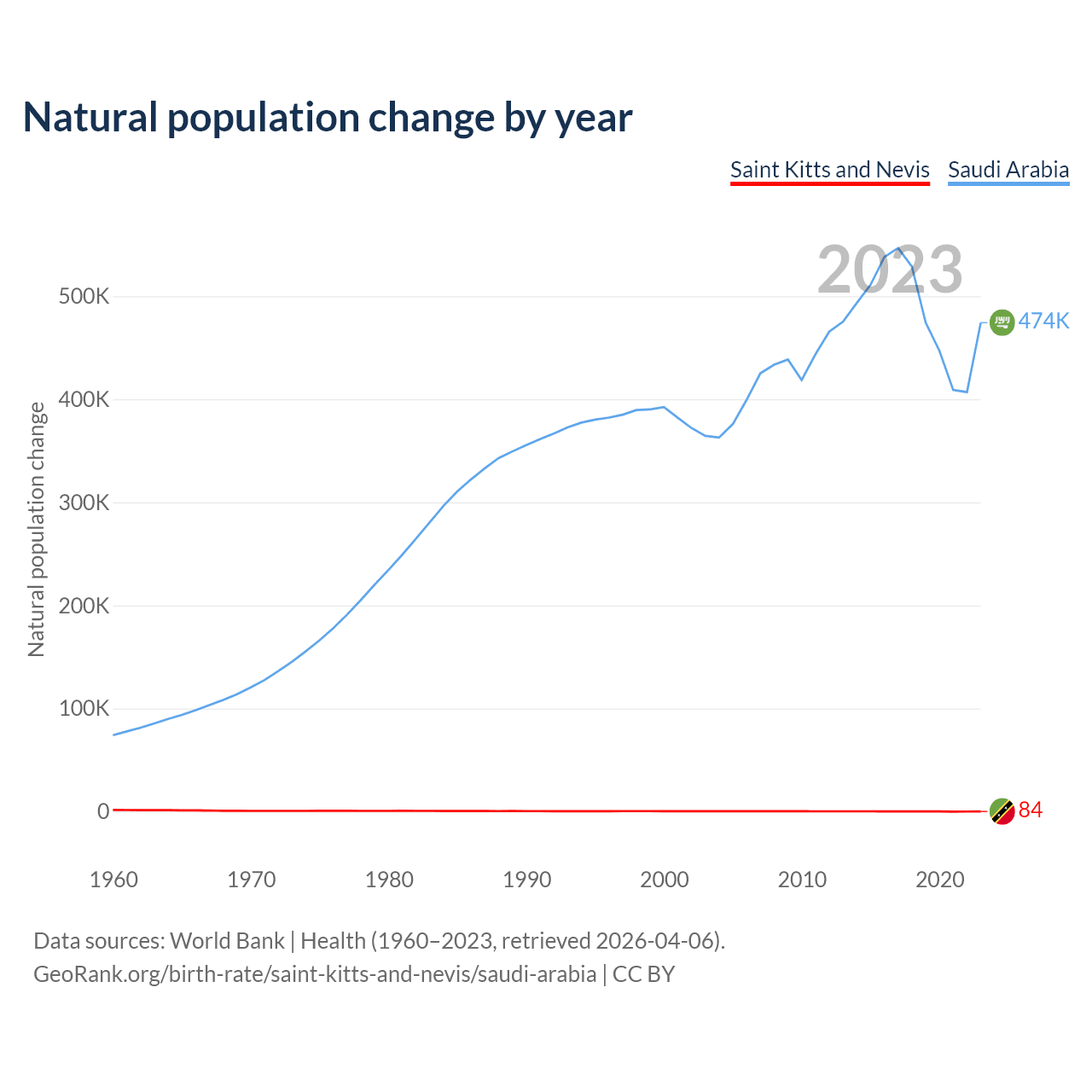 Natural population change by year

Saint Kitts and Nevis Saudi Arabia

2023

Natural population change

500K
400K
300K
200K
100K
0

474K
84

1960 1970 1980 1990 2000 2010 2020

Data sources: World Bank | Health (1960–2023, retrieved 2026-04-06).
GeoRank.org/birth-rate/saint-kitts-and-nevis/saudi-arabia | CC BY